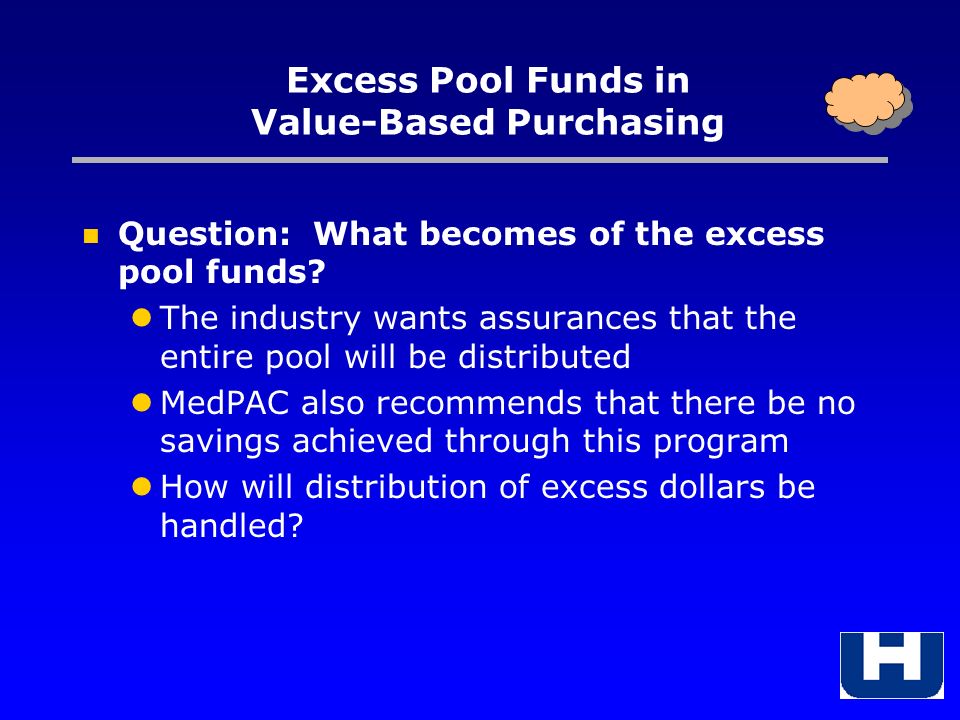 Excess Pool Funds in Value-Based Purchasing

Question: What becomes of the excess pool funds?

The industry wants assurances that the entire pool will be distributed

MedPAC also recommends that there be no savings achieved through this program

How will distribution of excess dollars be handled?

H